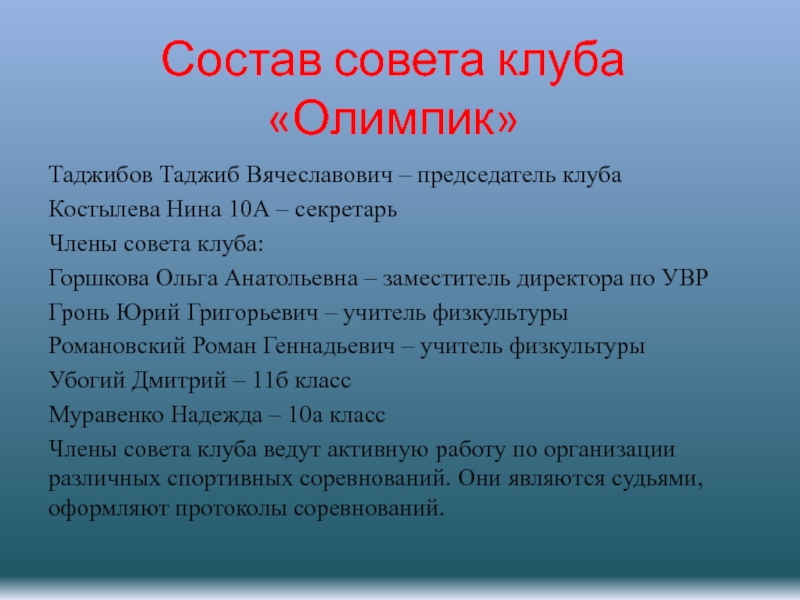 Состав совета клуба «Олимпик»

Таджибов Таджиб Вячеславович – председатель клуба

Костылева Нина 10А – секретарь

Члены совета клуба:

Горшкова Ольга Анатольевна – заместитель директора по УВР

Гронь Юрий Григорьевич – учитель физкультуры

Романовский Роман Геннадьевич – учитель физкультуры

Убогий Дмитрий – 11б класс

Муравенко Надежда – 10а класс

Члены совета клуба ведут активную работу по организации различных спортивных соревнований. Они являются судьями, оформляют протоколы соревнований.